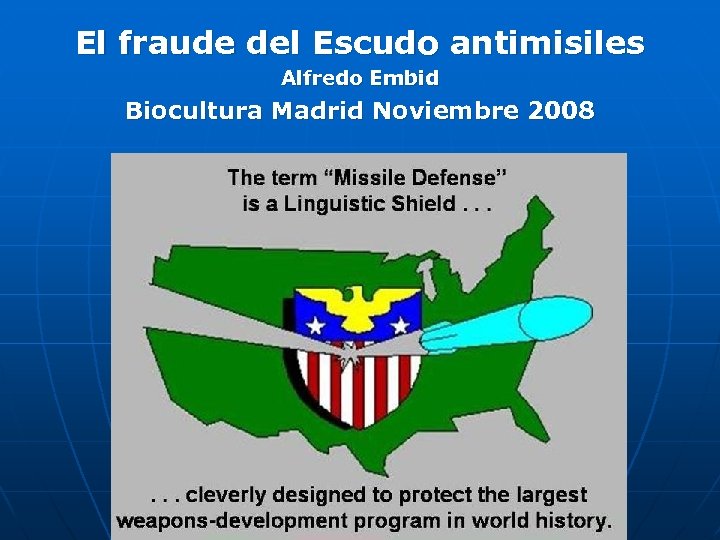 El fraude del Escudo antimisiles
Alfredo Embid
Biocultura Madrid Noviembre 2008

The term "Missile Defense" is a Linguistic Shield . . .

. . . cleverly designed to protect the largest weapons-development program in world history.